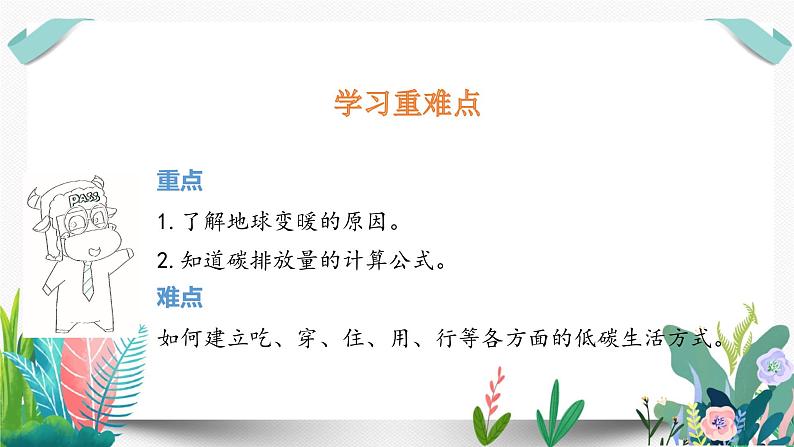 学习重难点

PASS

重点

1. 了解地球变暖的原因。

2. 知道碳排放量的计算公式。

难点

如何建立吃、穿、住、用、行等各方面的低碳生活方式。